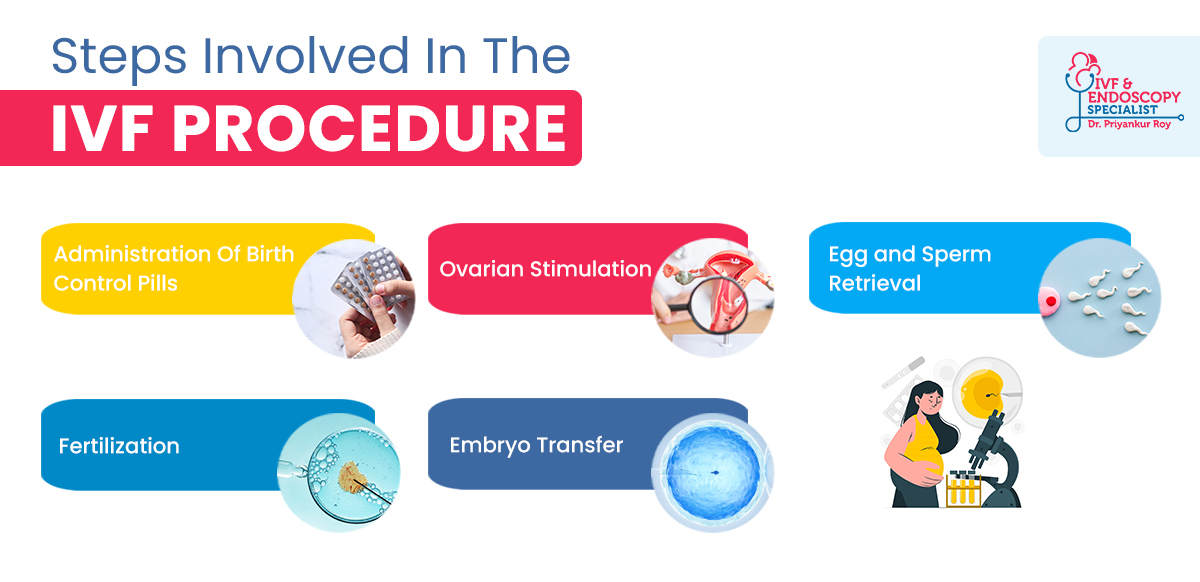 Steps Involved In The
IVF PROCEDURE

IVF & ENDOSCOPY SPECIALIST
Dr. Priyankur Roy

Administration Of Birth Control Pills

Ovarian Stimulation

Egg and Sperm Retrieval

Fertilization

Embryo Transfer